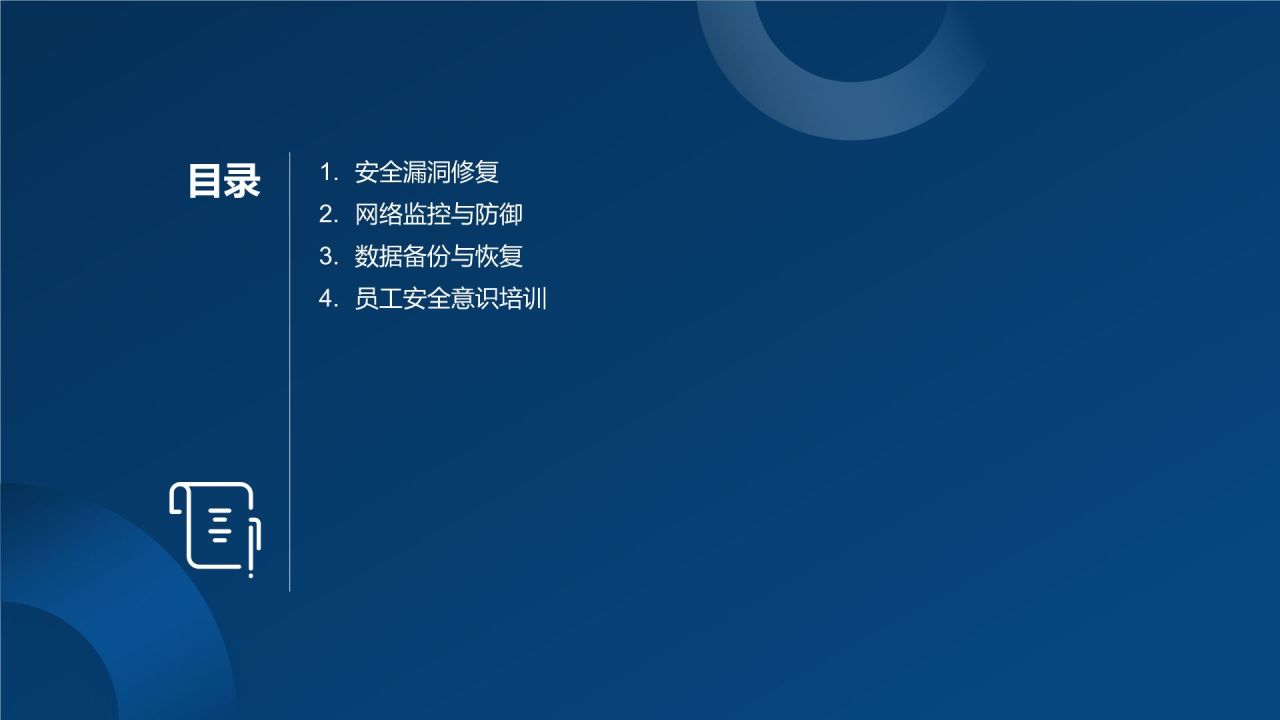 目录

1. 安全漏洞修复
2. 网络监控与防御
3. 数据备份与恢复
4. 员工安全意识培训